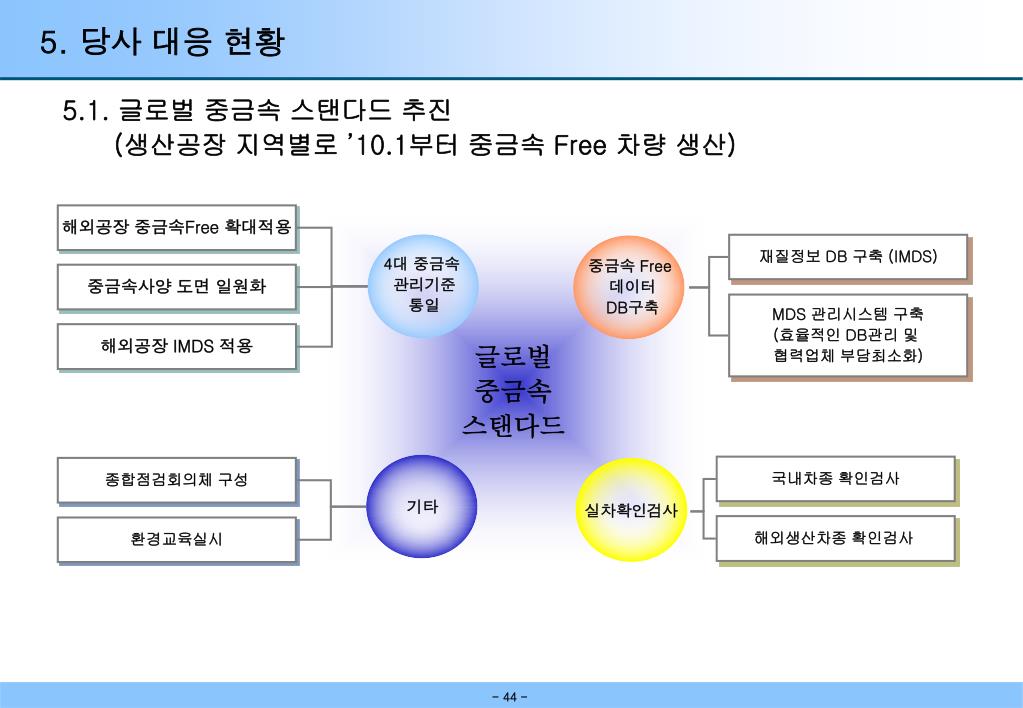 5. 당사 대응 현황

5.1. 글로벌 중금속 스탠다드 추진
(생산공장 지역별로 '10.1부터 중금속 Free 차량 생산)

해외공장 중금속Free 확대적용

중금속사양 도면 일원화

해외공장 IMDS 적용

4대 중금속 관리기준 통일

중금속 Free 데이터 DB구축

재질정보 DB 구축 (IMDS)

MDS 관리시스템 구축 (효율적인 DB관리 및 협력업체 부담최소화)

글로벌 중금속 스탠다드

종합점검회의체 구성

환경교육실시

기타

실차확인검사

국내차종 확인검사

해외생산차종 확인검사

- 44 -